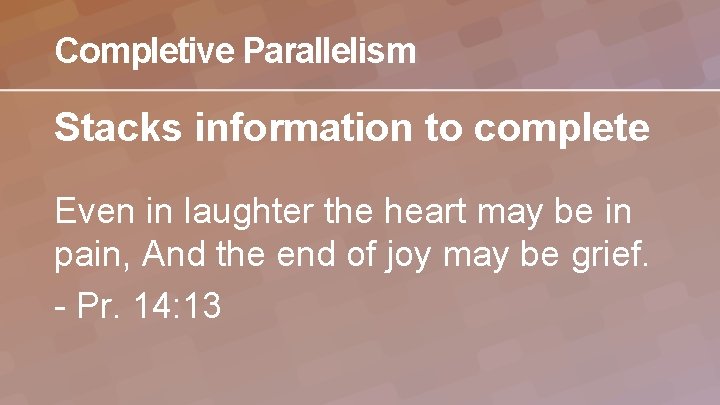 Completive Parallelism

Stacks information to complete

Even in laughter the heart may be in pain, And the end of joy may be grief.

- Pr. 14:13